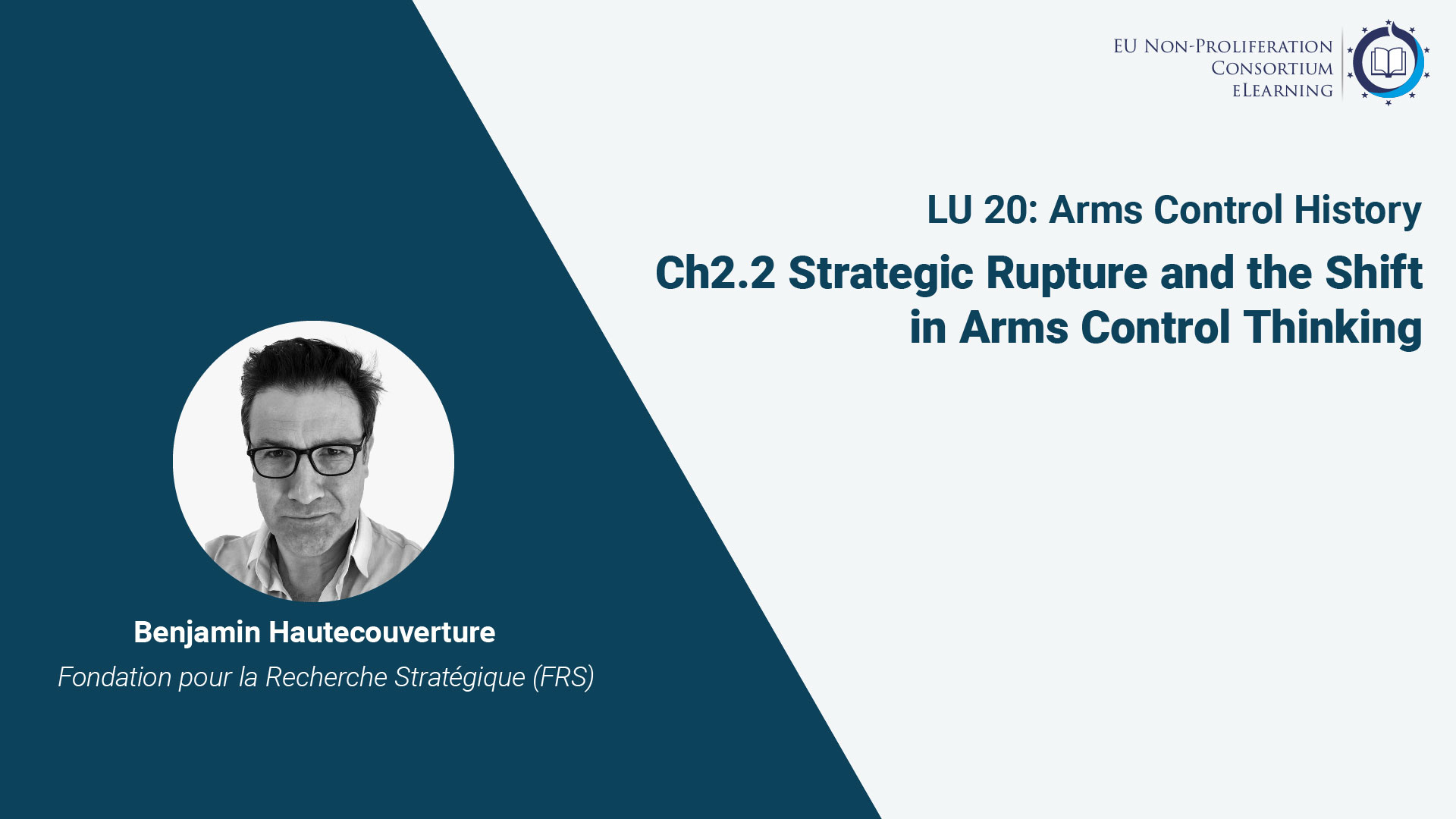 EU Non-Proliferation
Consortium
eLearning

LU 20: Arms Control History

Ch2.2 Strategic Rupture and the Shift in Arms Control Thinking

Benjamin Hautecouverture

Fondation pour la Recherche Stratégique (FRS)